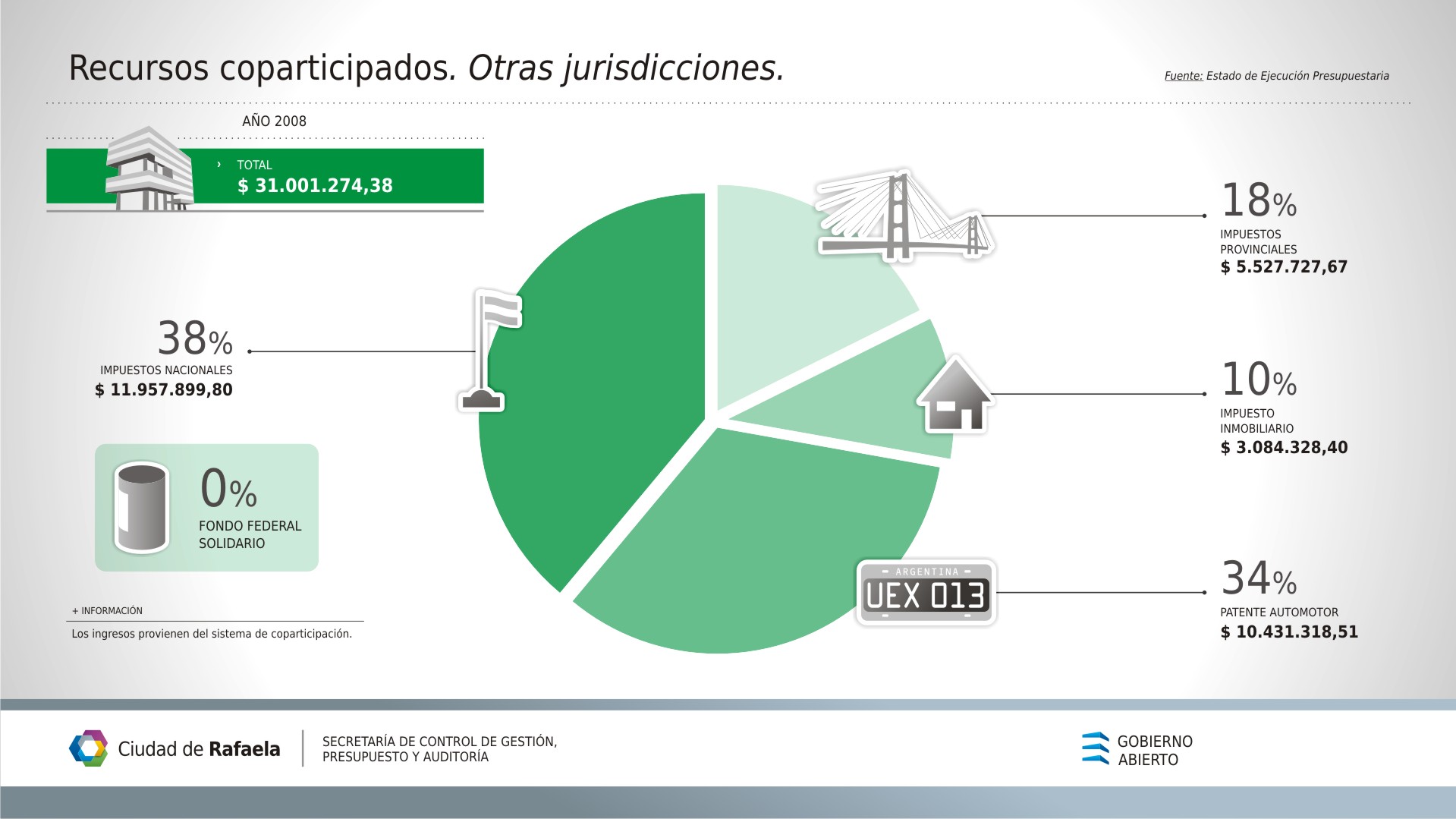 Recursos coparticipados. Otras jurisdicciones.

Fuente: Estado de Ejecución Presupuestaria

AÑO 2008

› TOTAL
$ 31.001.274,38

38%
IMPUESTOS NACIONALES
$ 11.957.899,80

0%
FONDO FEDERAL SOLIDARIO

+ INFORMACIÓN
Los ingresos provienen del sistema de coparticipación.

18%
IMPUESTOS PROVINCIALES
$ 5.527.727,67

10%
IMPUESTO INMOBILIARIO
$ 3.084.328,40

ARGENTINA
UEX 013

34%
PATENTE AUTOMOTOR
$ 10.431.318,51

Ciudad de Rafaela

SECRETARÍA DE CONTROL DE GESTIÓN, PRESUPUESTO Y AUDITORÍA

GOBIERNO ABIERTO